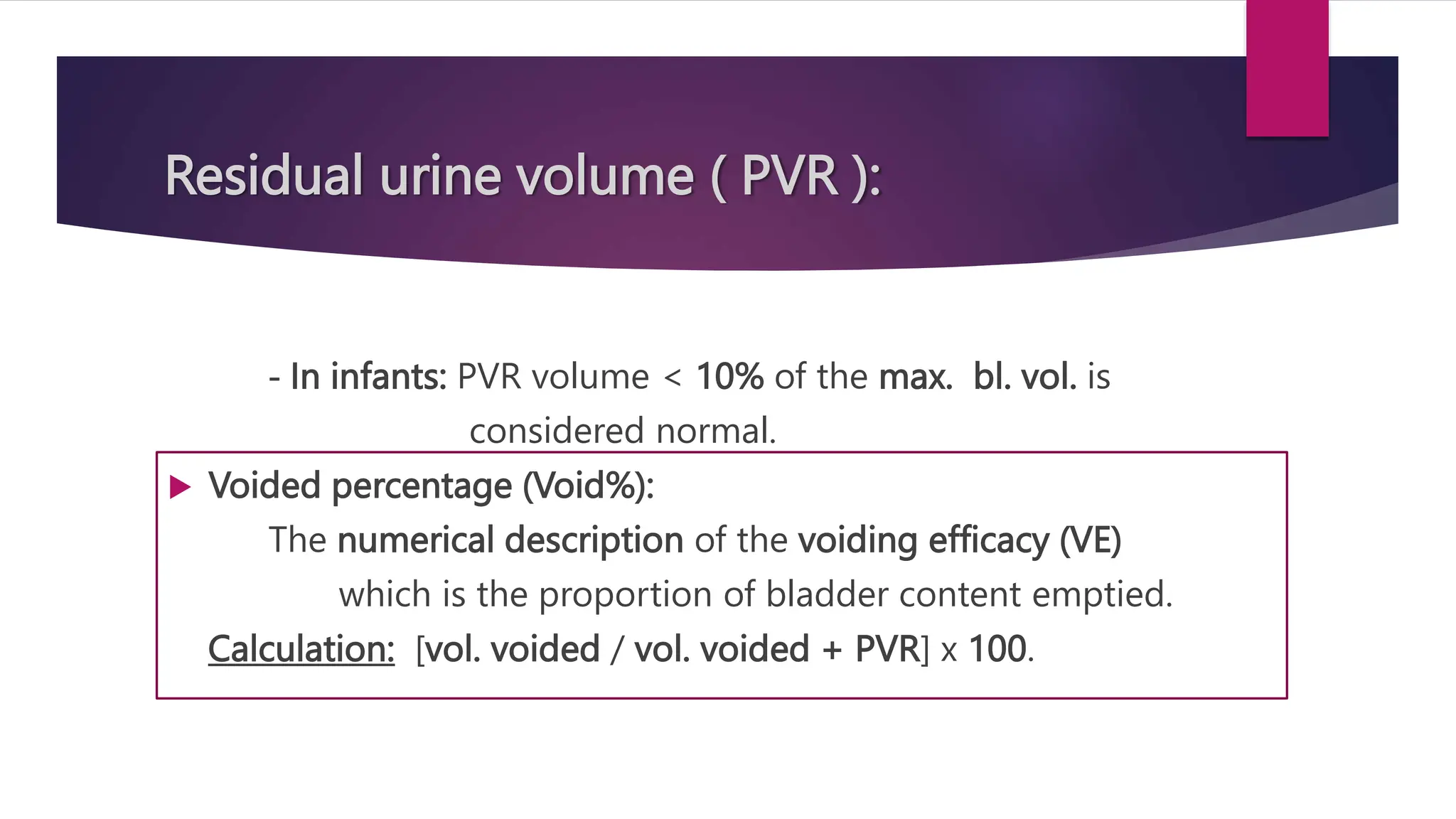 Residual urine volume ( PVR ):

- In infants: PVR volume < 10% of the max. bl. vol. is considered normal.

Voided percentage (Void%):

The numerical description of the voiding efficacy (VE) which is the proportion of bladder content emptied.

Calculation: [vol. voided / vol. voided + PVR] x 100.